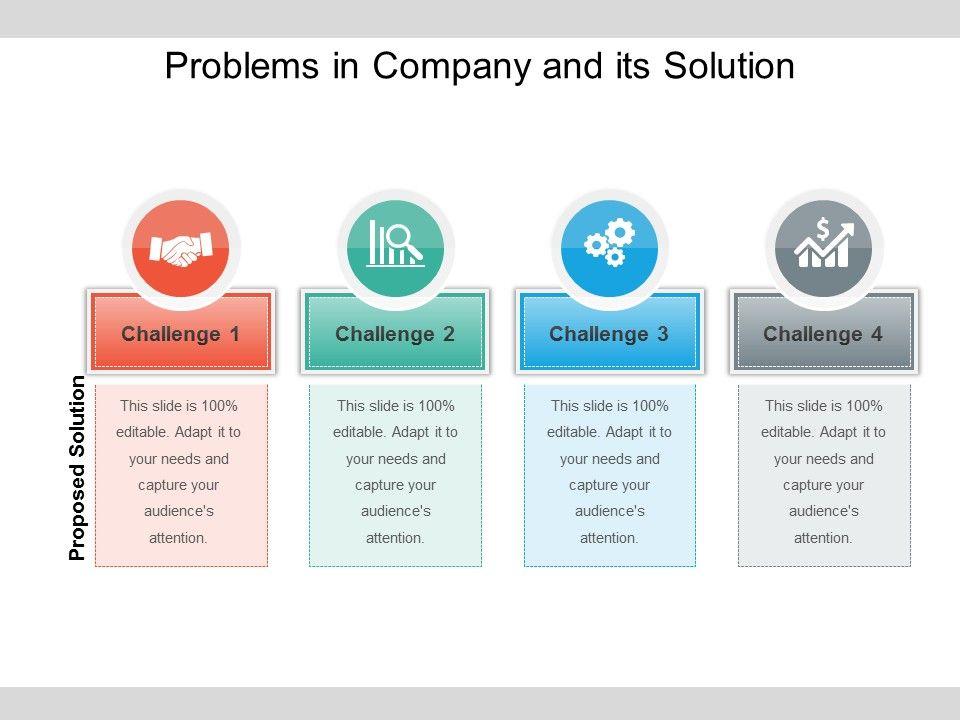 Problems in Company and its Solution

Challenge 1

Challenge 2

Challenge 3

Challenge 4

Proposed Solution

This slide is 100% editable. Adapt it to your needs and capture your audience's attention.

This slide is 100% editable. Adapt it to your needs and capture your audience's attention.

This slide is 100% editable. Adapt it to your needs and capture your audience's attention.

This slide is 100% editable. Adapt it to your needs and capture your audience's attention.